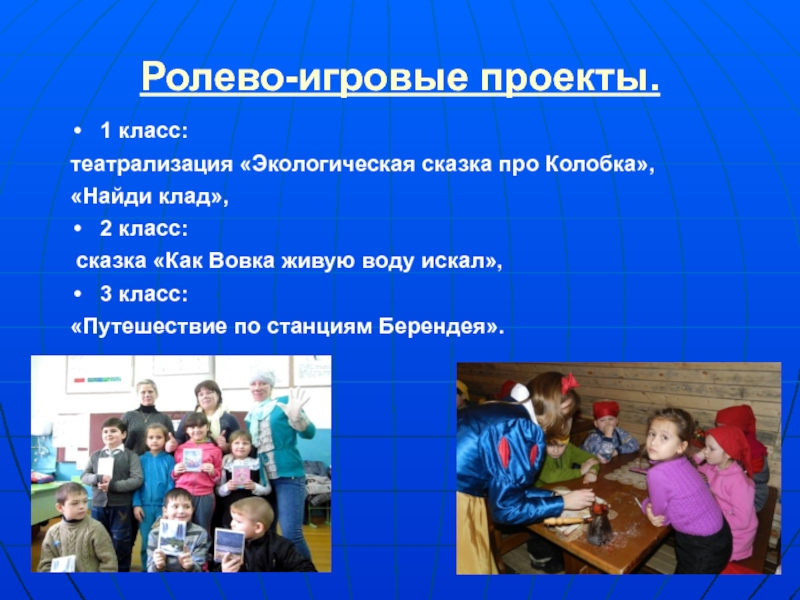 Ролево-игровые проекты.

• 1 класс:

театрализация «Экологическая сказка про Колобка», «Найди клад»,

• 2 класс:

сказка «Как Вовка живую воду искал»,

• 3 класс:

«Путешествие по станциям Берендея».